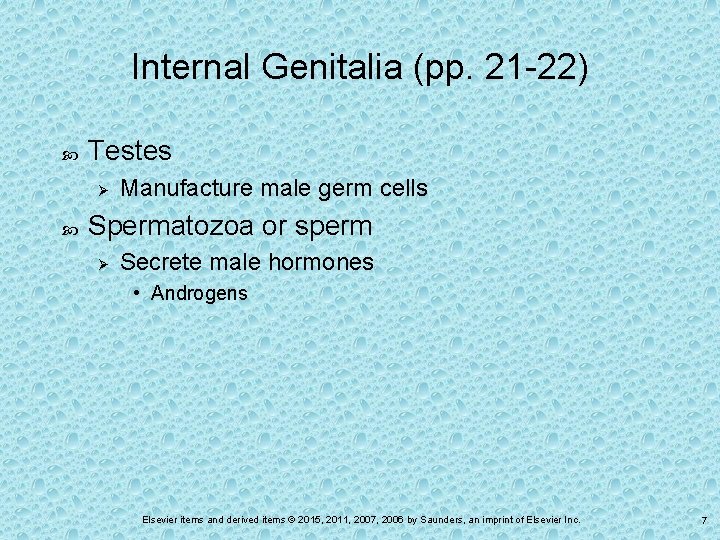 Internal Genitalia (pp. 21-22)

Testes

Manufacture male germ cells

Spermatozoa or sperm

Secrete male hormones

• Androgens

Elsevier items and derived items © 2015, 2011, 2007, 2006 by Saunders, an imprint of Elsevier Inc.

7